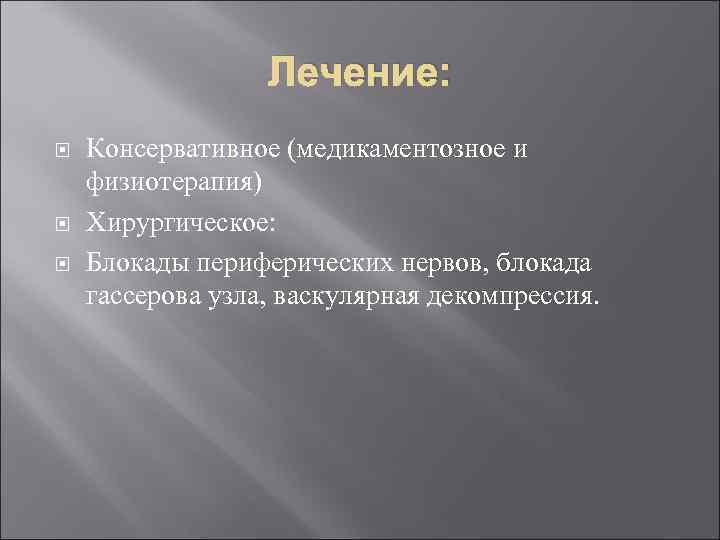 Лечение:

Консервативное (медикаментозное и физиотерапия)

Хирургическое:

Блокады периферических нервов, блокада гассерова узла, васкулярная декомпрессия.